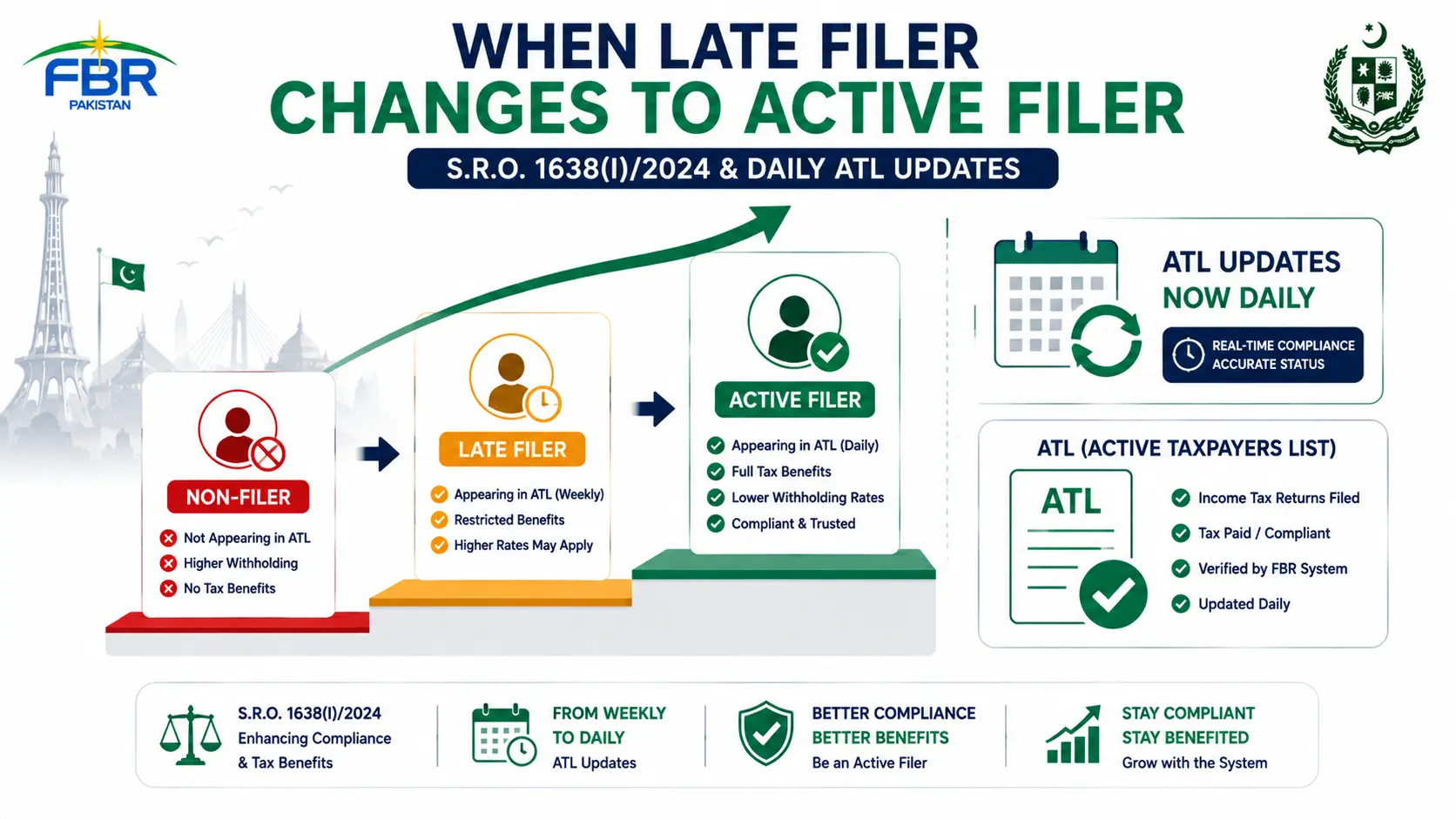 FBR
PAKISTAN

WHEN LATE FILER
CHANGES TO ACTIVE FILER

S.R.O. 1638(I)/2024 & DAILY ATL UPDATES

NON-FILER
Not Appearing in ATL
Higher Withholding
No Tax Benefits

LATE FILER
Appearing in ATL (Weekly)
Restricted Benefits
Higher Rates May Apply

ACTIVE FILER
Appearing in ATL (Daily)
Full Tax Benefits
Lower Withholding Rates
Compliant & Trusted

ATL UPDATES NOW DAILY
REAL-TIME COMPLIANCE ACCURATE STATUS

ATL (ACTIVE TAXPAYERS LIST)
ATL
Income Tax Returns Filed
Tax Paid / Compliant
Verified by FBR System
Updated Daily

S.R.O. 1638(I)/2024
Enhancing Compliance & Tax Benefits

FROM WEEKLY TO DAILY
ATL Updates

BETTER COMPLIANCE
BETTER BENEFITS
Be an Active Filer

STAY COMPLIANT
STAY BENEFITED
Grow with the System